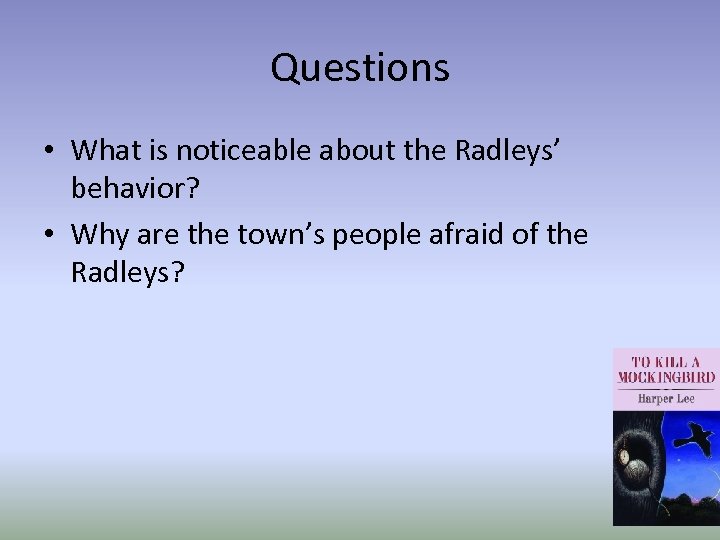 Questions

• What is noticeable about the Radleys' behavior?

• Why are the town's people afraid of the Radleys?

TO KILL A MOCKINGBIRD

Harper Lee